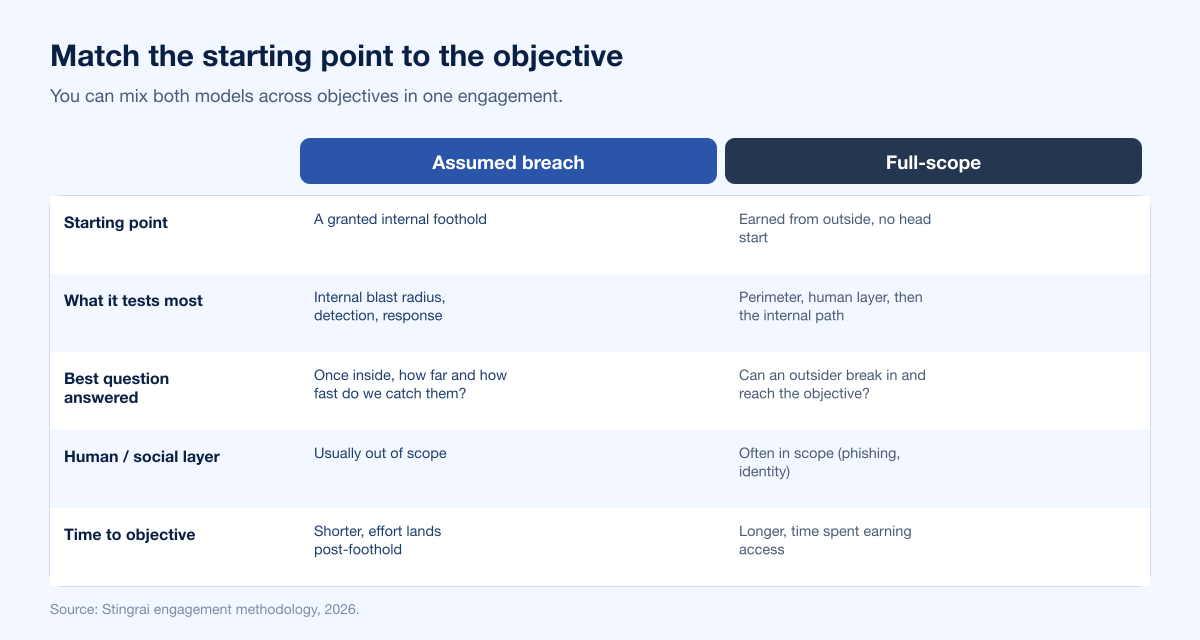 Match the starting point to the objective

You can mix both models across objectives in one engagement.

| | Assumed breach | Full-scope |
|---|---|---|
| Starting point | A granted internal foothold | Earned from outside, no head start |
| What it tests most | Internal blast radius, detection, response | Perimeter, human layer, then the internal path |
| Best question answered | Once inside, how far and how fast do we catch them? | Can an outsider break in and reach the objective? |
| Human / social layer | Usually out of scope | Often in scope (phishing, identity) |
| Time to objective | Shorter, effort lands post-foothold | Longer, time spent earning access |

Source: Stingrai engagement methodology, 2026.